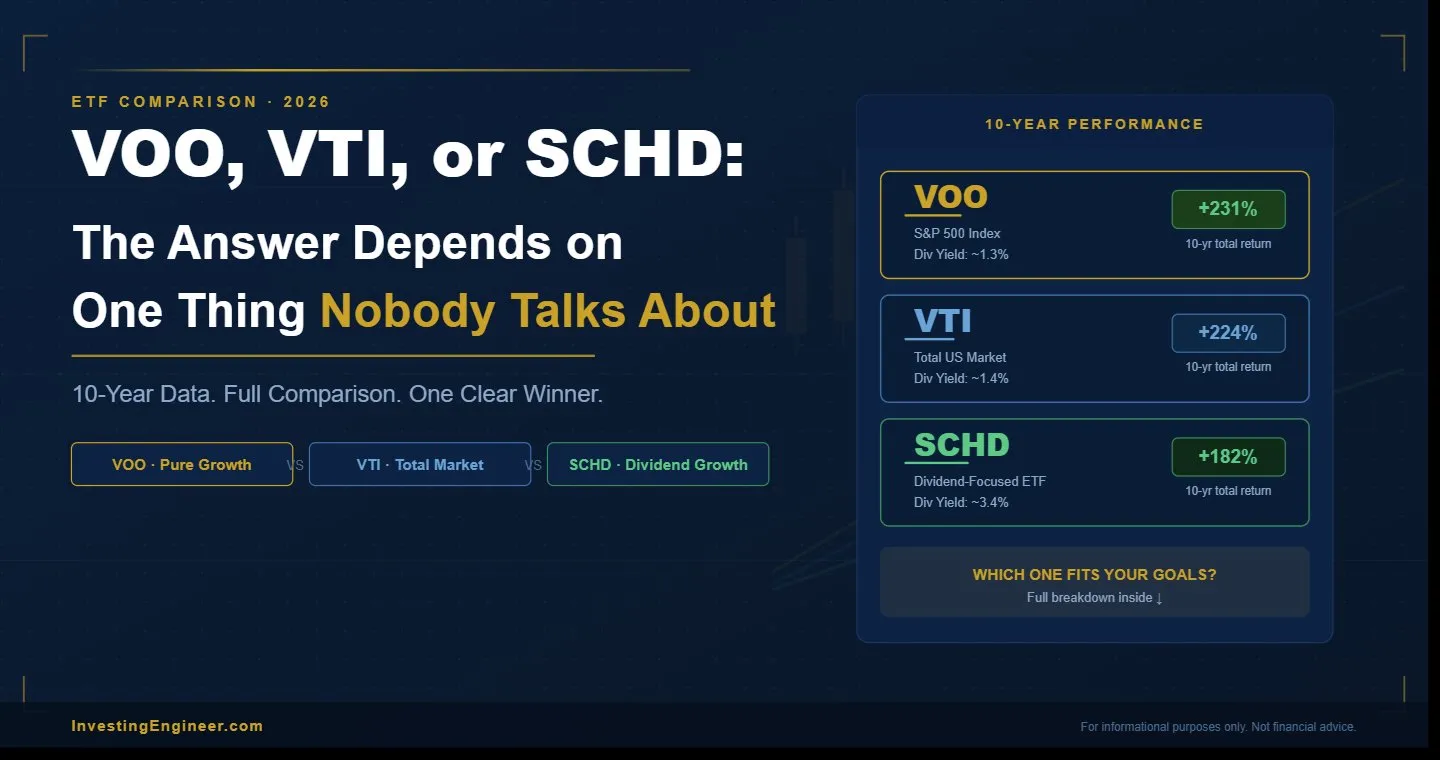 ETF COMPARISON · 2026

VOO, VTI, or SCHD:

The Answer Depends on One Thing Nobody Talks About

10-Year Data. Full Comparison. One Clear Winner.

VOO · Pure Growth VS VTI · Total Market VS SCHD · Dividend Growth

10-YEAR PERFORMANCE

VOO
S&P 500 Index
Div Yield: ~1.3%
+231%
10-yr total return

VTI
Total US Market
Div Yield: ~1.4%
+224%
10-yr total return

SCHD
Dividend-Focused ETF
Div Yield: ~3.4%
+182%
10-yr total return

WHICH ONE FITS YOUR GOALS?
Full breakdown inside ↓

InvestingEngineer.com

For informational purposes only. Not financial advice.